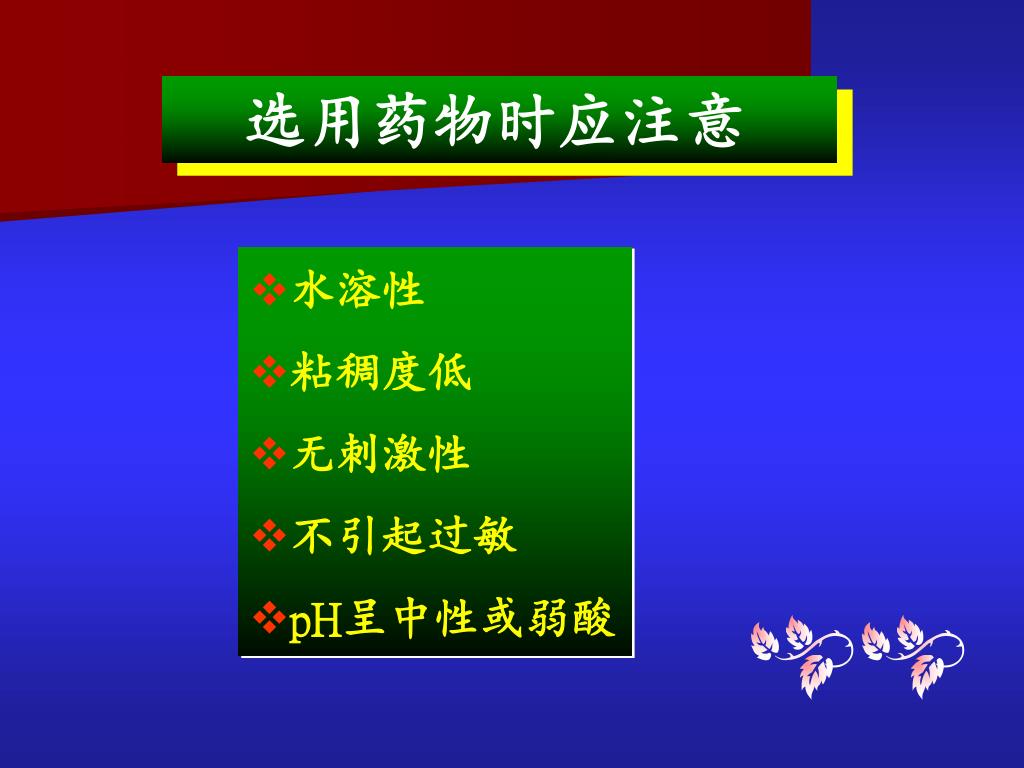 选用药物时应注意

❖水溶性

❖粘稠度低

❖无刺激性

❖不引起过敏

❖pH呈中性或弱酸